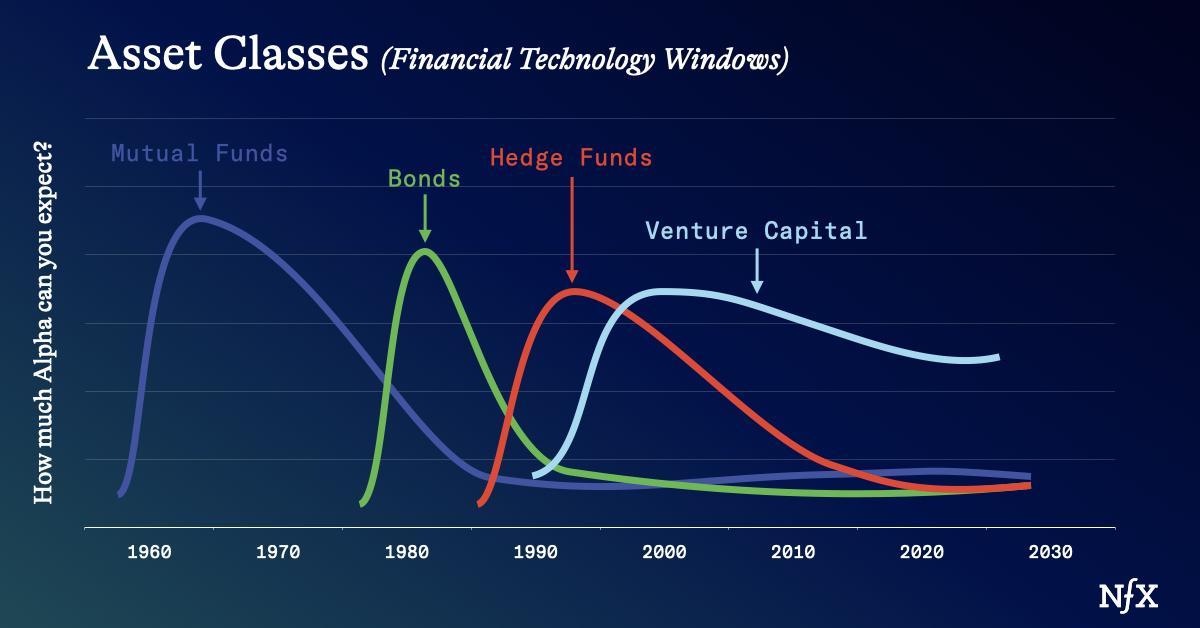 Asset Classes (Financial Technology Windows)

How much Alpha can you expect?

Mutual Funds

Bonds

Hedge Funds

Venture Capital

1960
1970
1980
1990
2000
2010
2020
2030

NfX